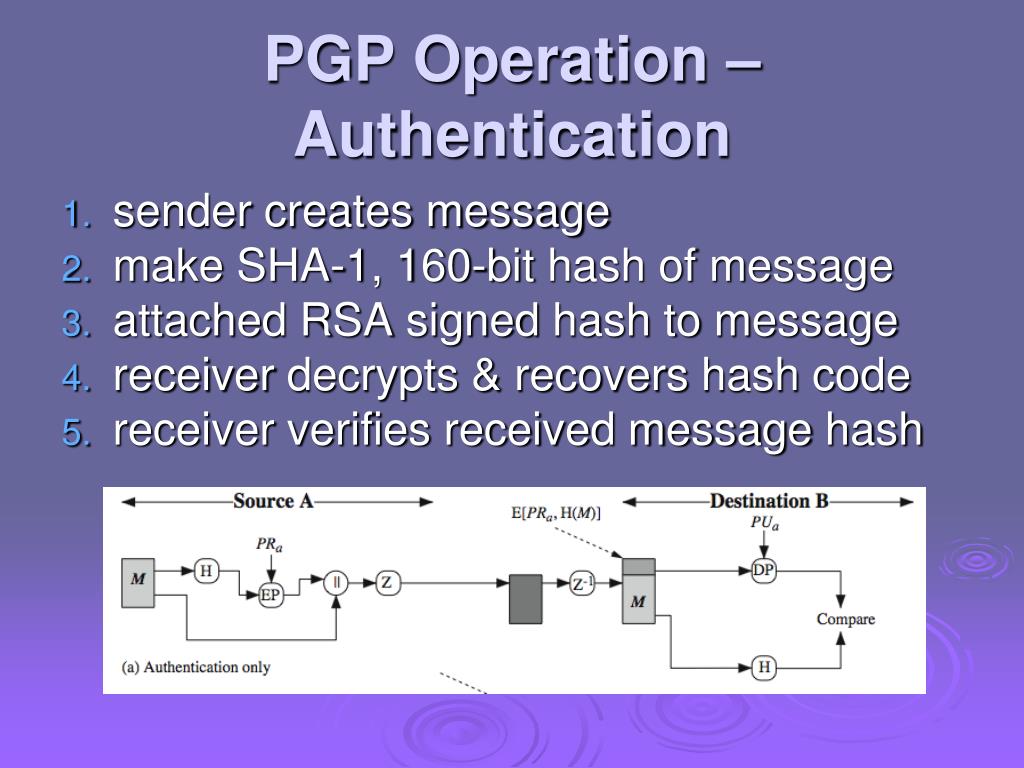 PGP Operation – Authentication

1. sender creates message
2. make SHA-1, 160-bit hash of message
3. attached RSA signed hash to message
4. receiver decrypts & recovers hash code
5. receiver verifies received message hash

Source A

Destination B

$E[PR_a, H(M)]$

$PU_a$

$PR_a$

M

H

EP

||

Z

$Z^{-1}$

M

DP

Compare

H

(a) Authentication only